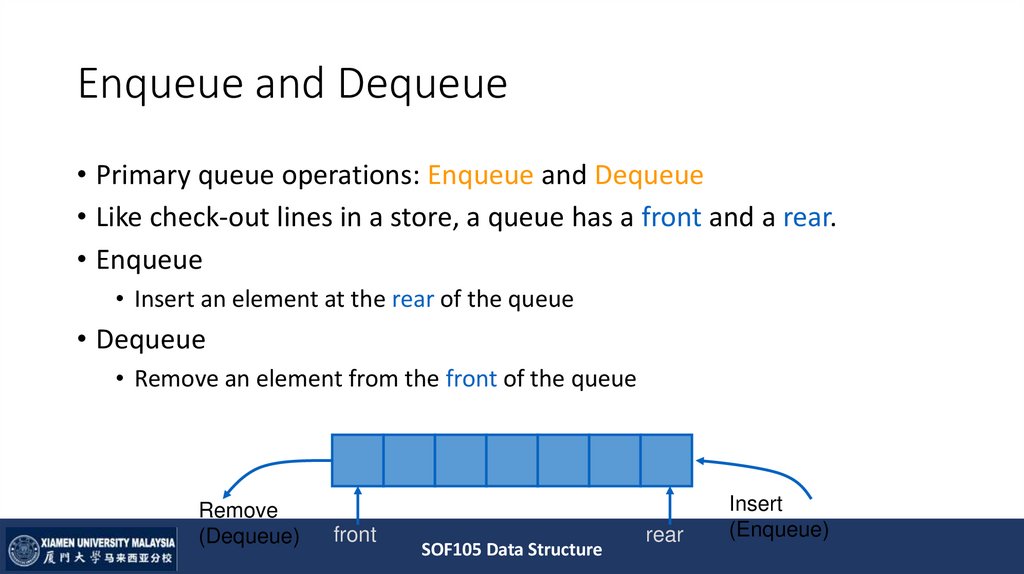 Enqueue and Dequeue

• Primary queue operations: Enqueue and Dequeue
• Like check-out lines in a store, a queue has a front and a rear.
• Enqueue
  • Insert an element at the rear of the queue
• Dequeue
  • Remove an element from the front of the queue

Remove
(Dequeue)

front

rear

Insert
(Enqueue)

XIAMEN UNIVERSITY MALAYSIA
厦門大學马来西亚分校

SOF105 Data Structure